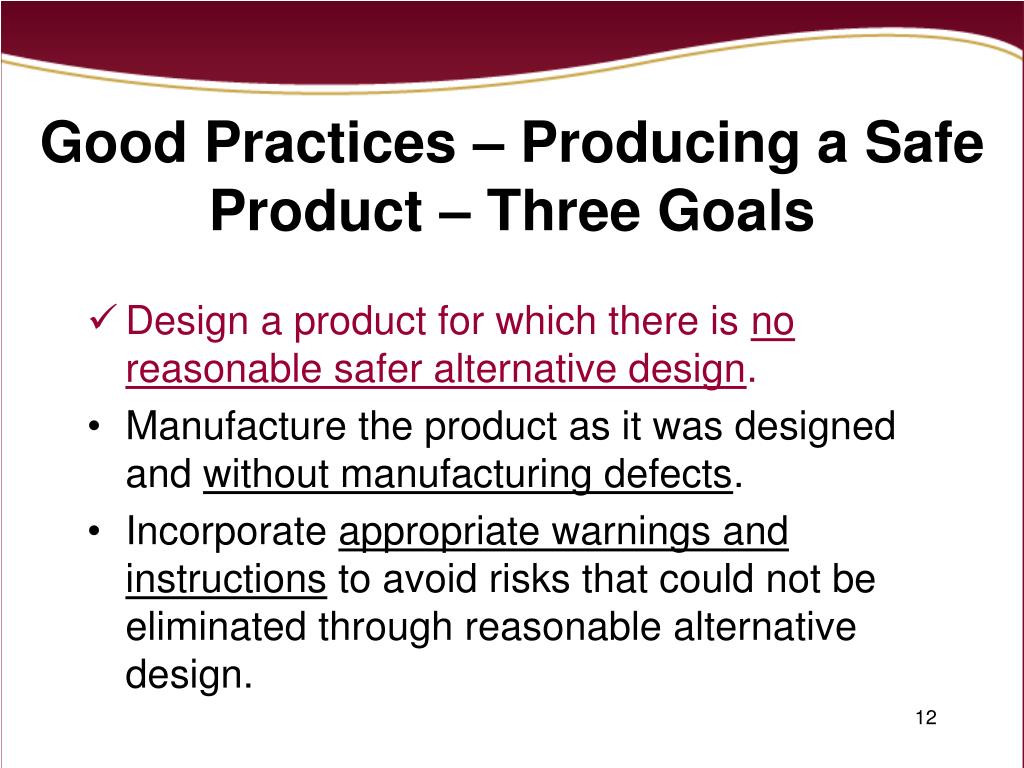 Good Practices – Producing a Safe Product – Three Goals

✓ Design a product for which there is no reasonable safer alternative design.

• Manufacture the product as it was designed and without manufacturing defects.

• Incorporate appropriate warnings and instructions to avoid risks that could not be eliminated through reasonable alternative design.

12